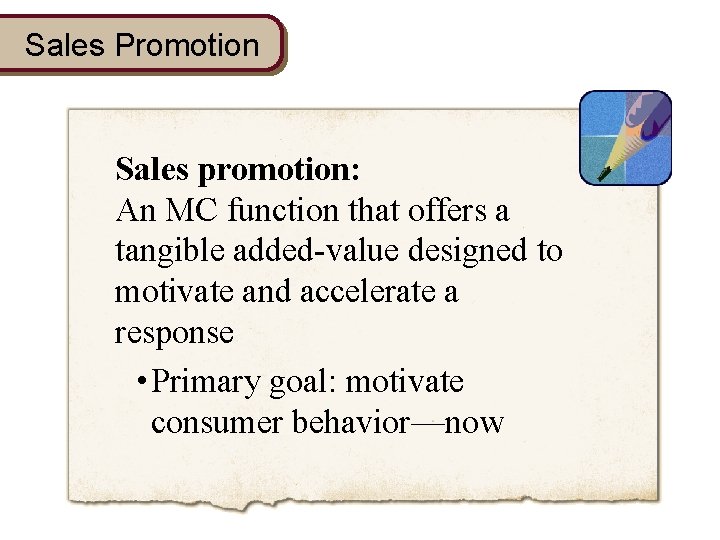 Sales Promotion

Sales promotion:
An MC function that offers a tangible added-value designed to motivate and accelerate a response

• Primary goal: motivate consumer behavior—now